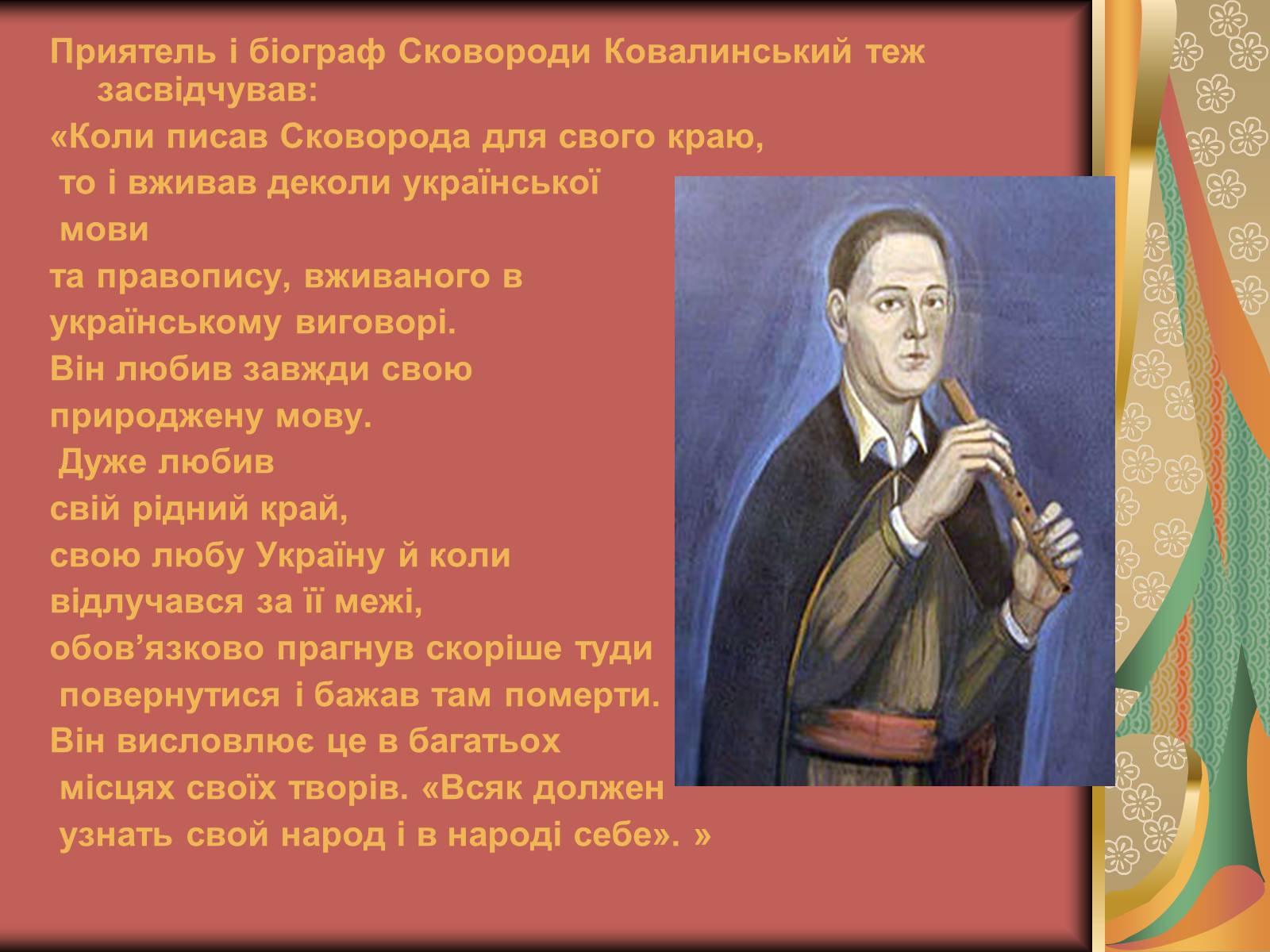 Приятель і біограф Сковороди Ковалинський теж засвідчував:

«Коли писав Сковорода для свого краю,
то і вживав деколи української
мови
та правопису, вживаного в
українському виговорі.
Він любив завжди свою
природжену мову.
Дуже любив
свій рідний край,
свою любу Україну й коли
відлучався за її межі,
обов’язково прагнув скоріше туди
повернутися і бажав там померти.
Він висловлює це в багатьох
місцях своїх творів. «Всяк должен
узнать свой народ і в народі себе». »